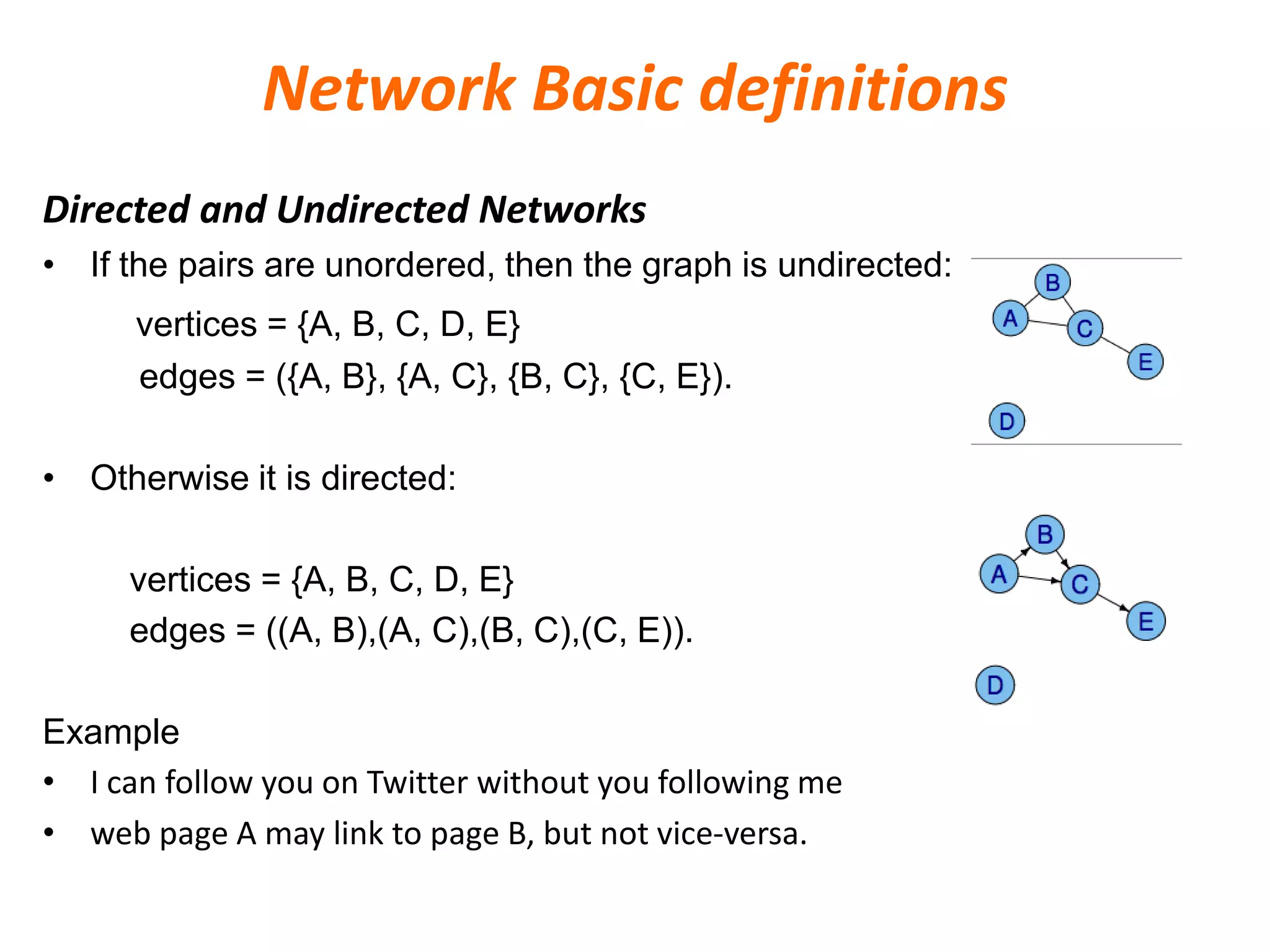 Network Basic definitions

Directed and Undirected Networks

• If the pairs are unordered, then the graph is undirected:

vertices = {A, B, C, D, E}

edges = ({A, B}, {A, C}, {B, C}, {C, E}).

B
A
C
E
D

• Otherwise it is directed:

vertices = {A, B, C, D, E}

edges = ((A, B),(A, C),(B, C),(C, E)).

B
A
C
E
D

Example

• I can follow you on Twitter without you following me

• web page A may link to page B, but not vice-versa.